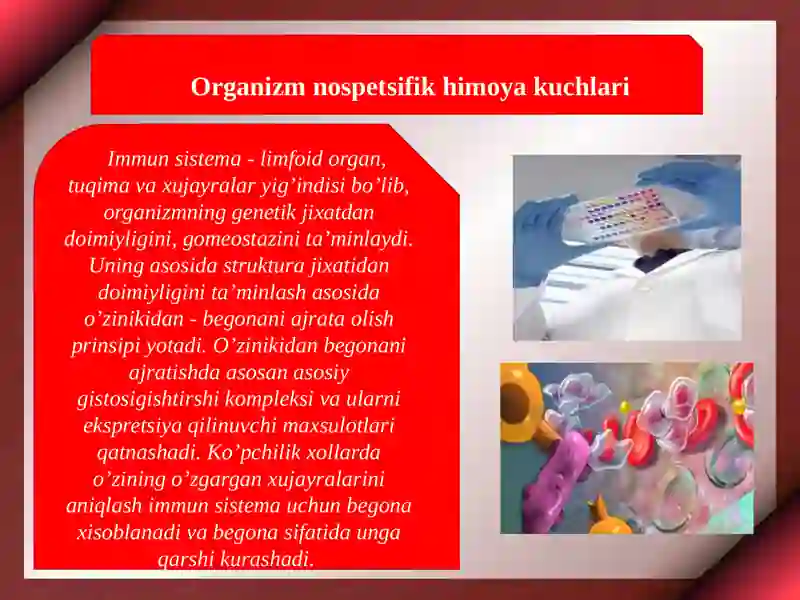 Organizm nospetsifik himoya kuchlari

Immun sistema - limfoid organ, tuqima va xujayralar yig’indisi bo’lib, organizmning genetik jixatdan doimiyligini, gomeostazini ta’minlaydi. Uning asosida struktura jixatidan doimiyligini ta’minlash asosida o’zinikidan - begonani ajrata olish prinsipi yotadi. O’zinikidan begonani ajratishda asosan asosiy gistosigishtirshi kompleksi va ularni ekspretsiya qilinuvchi maxsulotlari qatnashadi. Ko’pchilik xollarda o’zining o’zgargan xujayralarini aniqlash immun sistema uchun begona xisoblanadi va begona sifatida unga qarshi kurashadi.